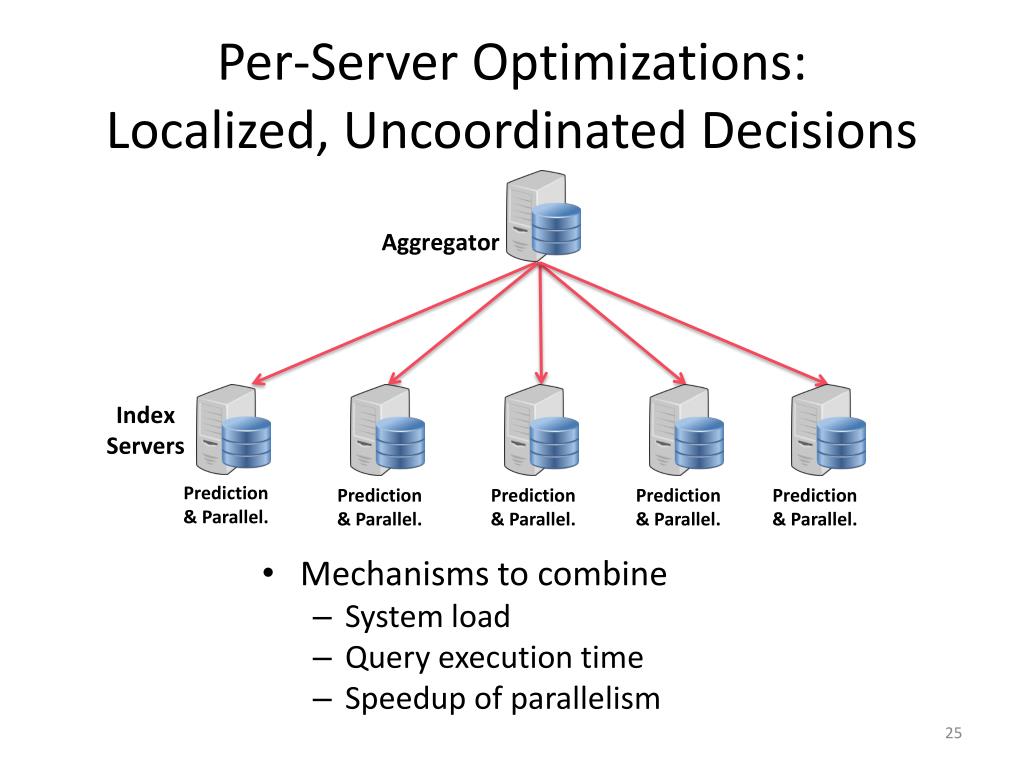 Per-Server Optimizations:
Localized, Uncoordinated Decisions

Aggregator

Index Servers

Prediction & Parallel.

Prediction & Parallel.

Prediction & Parallel.

Prediction & Parallel.

Prediction & Parallel.

• Mechanisms to combine
– System load
– Query execution time
– Speedup of parallelism

25